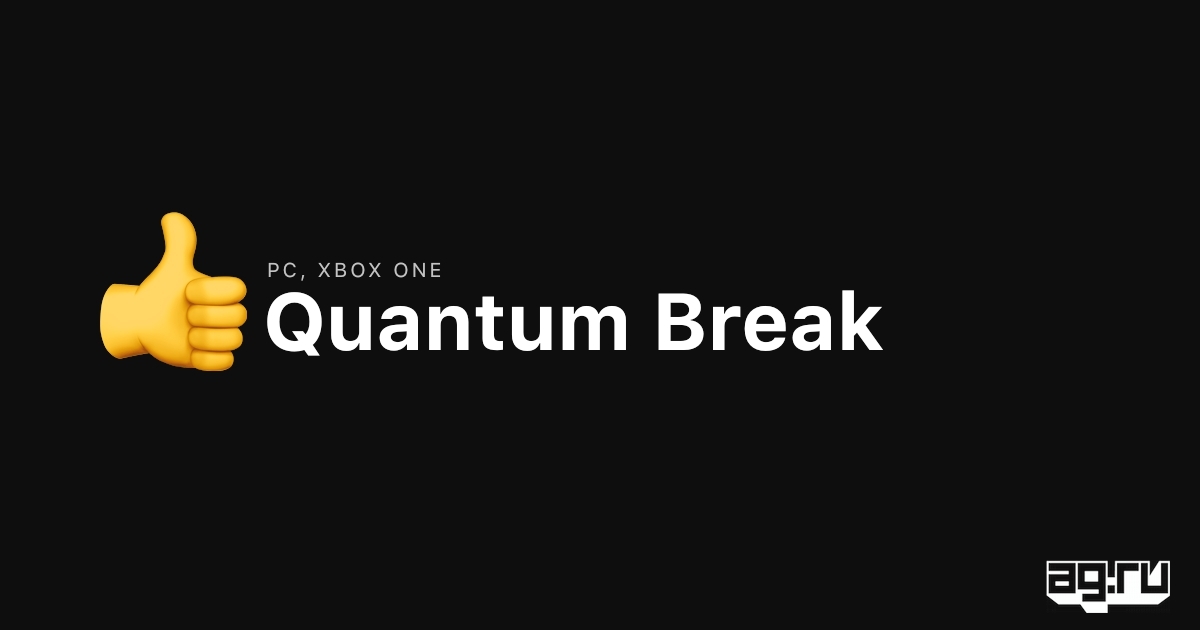 PC, XBOX ONE
Quantum Break

ag.ru